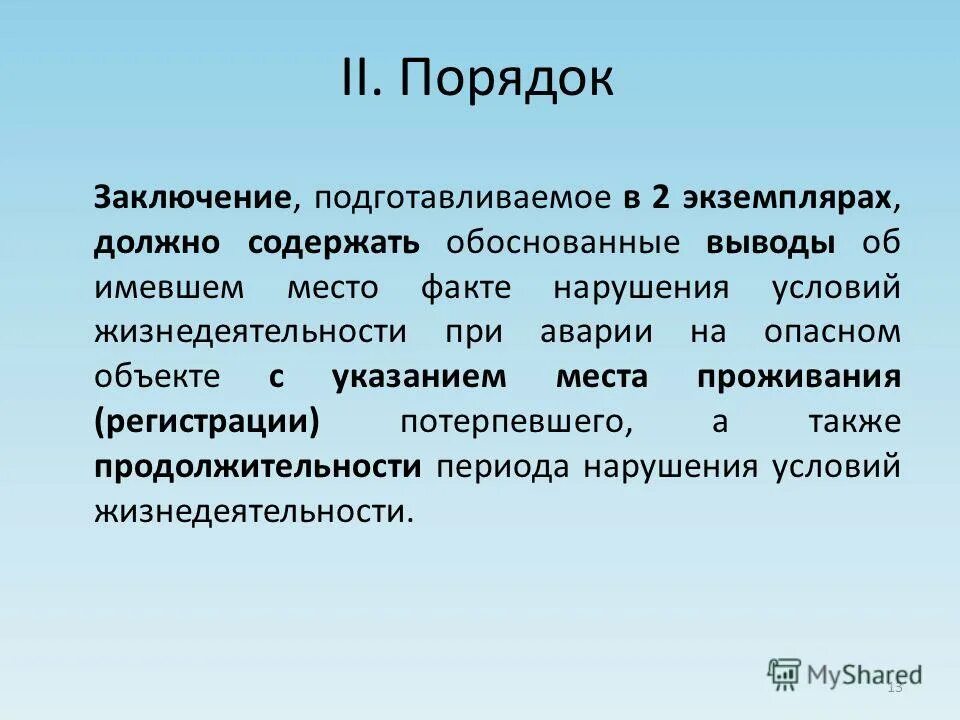 II. Порядок

Заключение, подготавливаемое в 2 экземплярах, должно содержать обоснованные выводы об имевшем место факте нарушения условий жизнедеятельности при аварии на опасном объекте с указанием места проживания (регистрации) потерпевшего, а также продолжительности периода нарушения условий жизнедеятельности.

MyShared

13